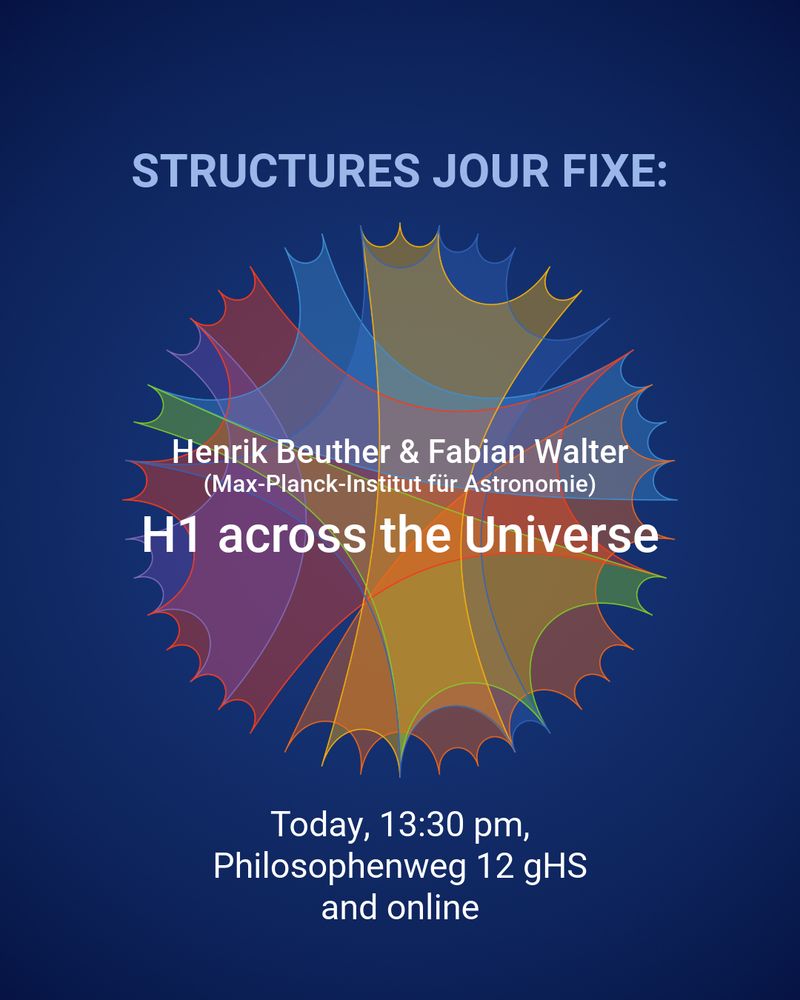 STRUCTURES JOUR FIXE:

Henrik Beuther & Fabian Walter
(Max-Planck-Institut für Astronomie)

H1 across the Universe

Today, 13:30 pm,
Philosophenweg 12 gHS
and online